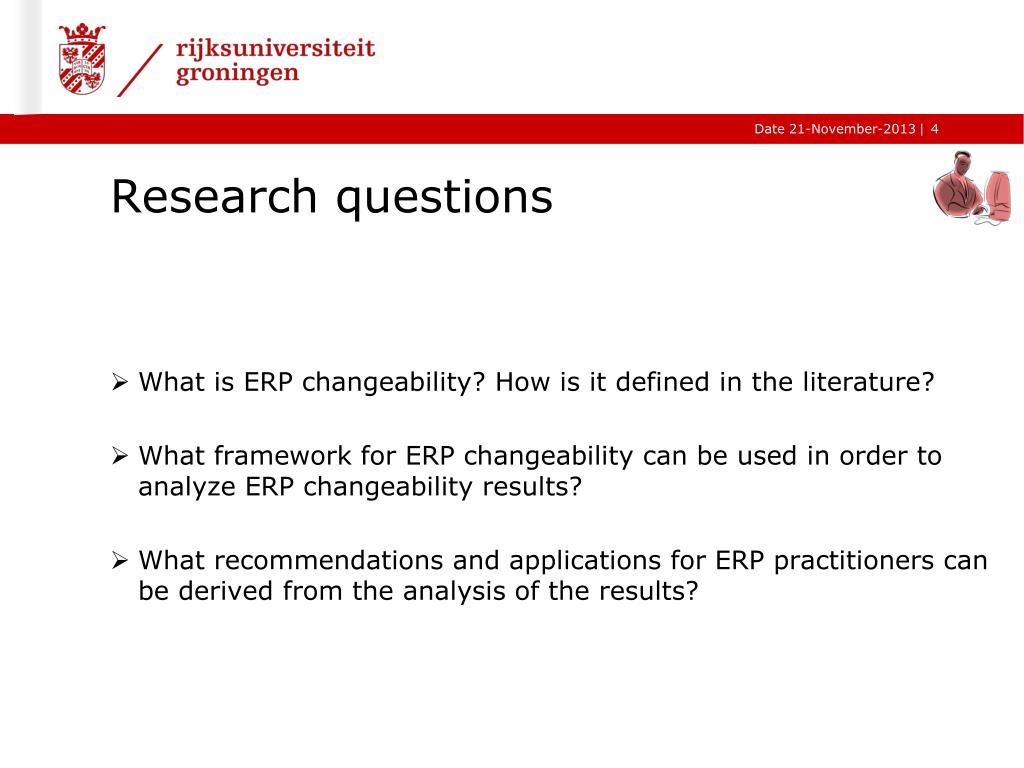 rijksuniversiteit groningen

Date 21-November-2013 | 4

Research questions

➢ What is ERP changeability? How is it defined in the literature?

➢ What framework for ERP changeability can be used in order to analyze ERP changeability results?

➢ What recommendations and applications for ERP practitioners can be derived from the analysis of the results?